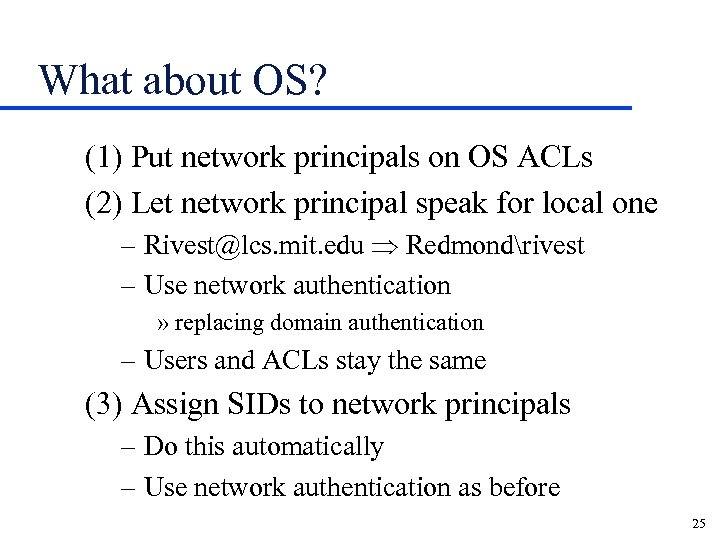 What about OS?

(1) Put network principals on OS ACLs

(2) Let network principal speak for local one

– Rivest@lcs.mit.edu $\Rightarrow$ Redmond\rivest

– Use network authentication

» replacing domain authentication

– Users and ACLs stay the same

(3) Assign SIDs to network principals

– Do this automatically

– Use network authentication as before

25